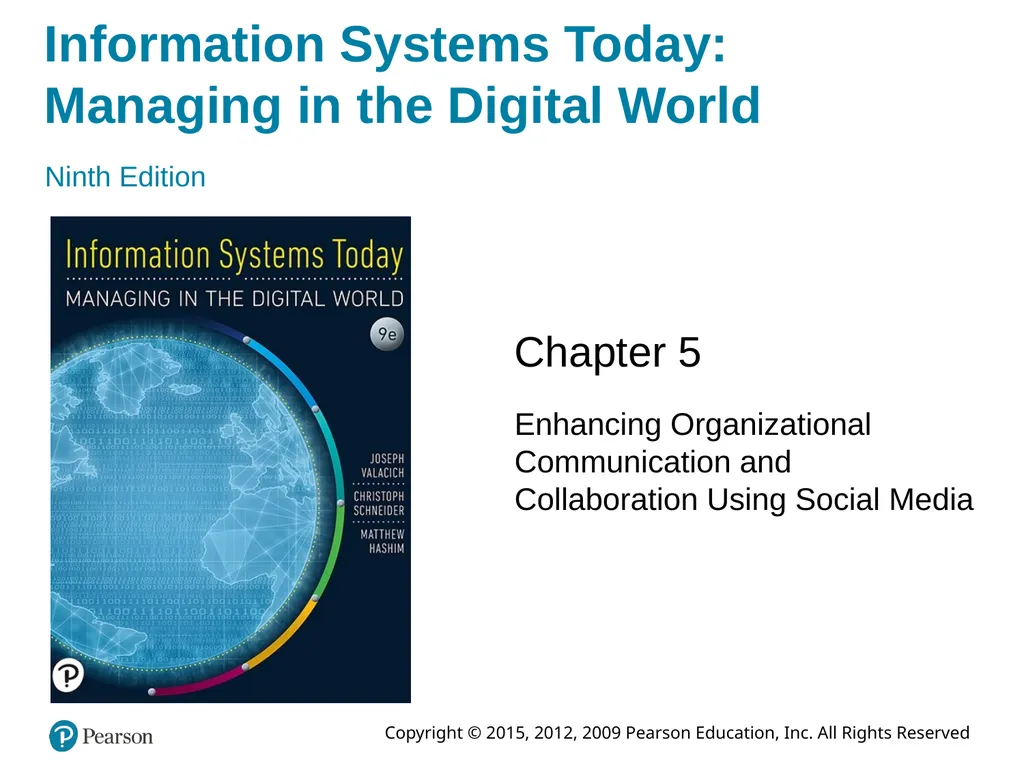 Information Systems Today: Managing in the Digital World

Ninth Edition

Information Systems Today
MANAGING IN THE DIGITAL WORLD
9e

JOSEPH VALACICH
CHRISTOPH SCHNEIDER
MATTHEW HASHIM

Chapter 5

Enhancing Organizational Communication and Collaboration Using Social Media

Pearson

Copyright © 2015, 2012, 2009 Pearson Education, Inc. All Rights Reserved